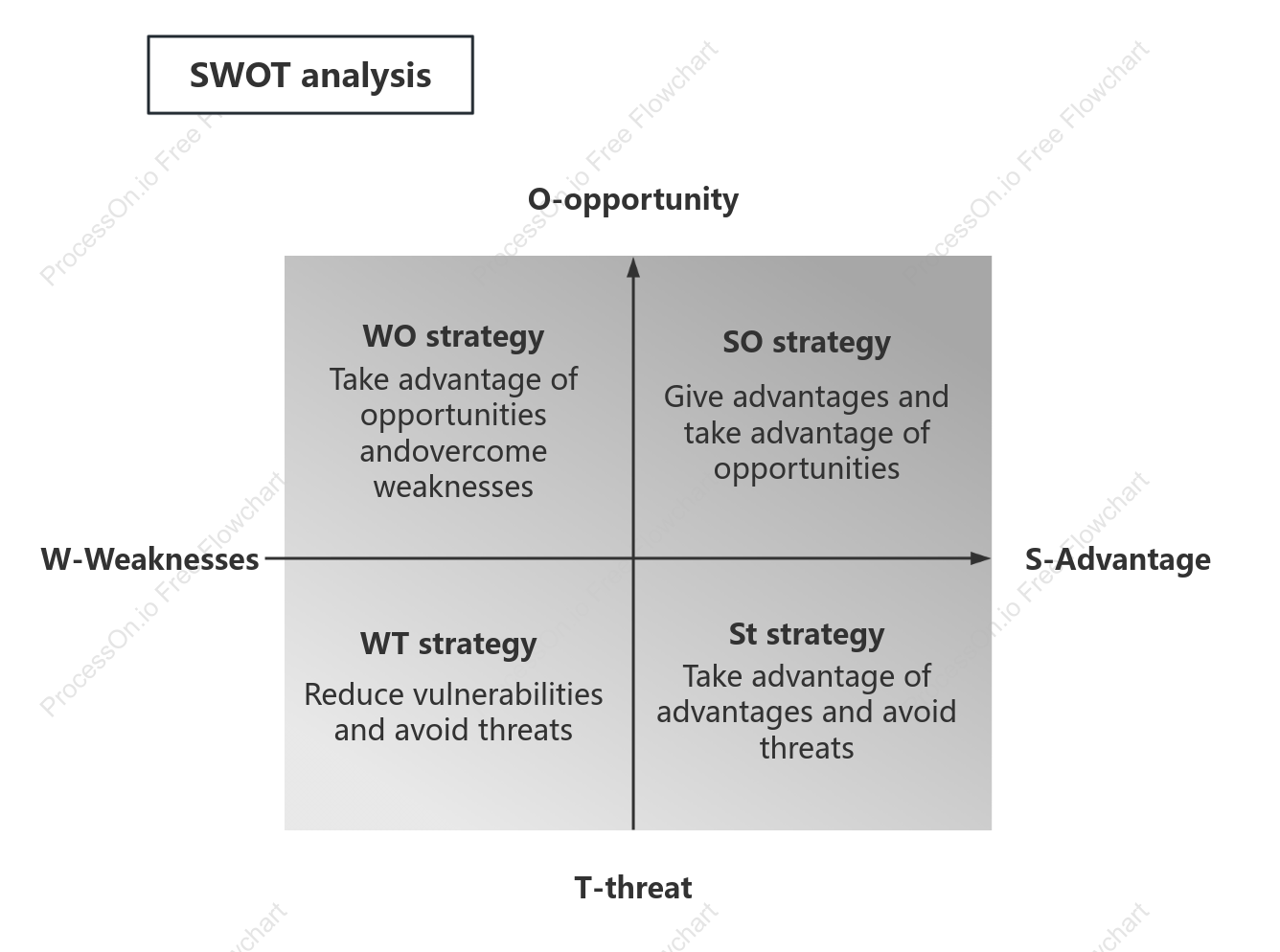 SWOT analysis

O-opportunity

WO strategy
Take advantage of opportunities andovercome weaknesses

SO strategy
Give advantages and take advantage of opportunities

W-Weaknesses

S-Advantage

WT strategy
Reduce vulnerabilities and avoid threats

St strategy
Take advantage of advantages and avoid threats

T-threat

ProcessOn.io Free Flowchart